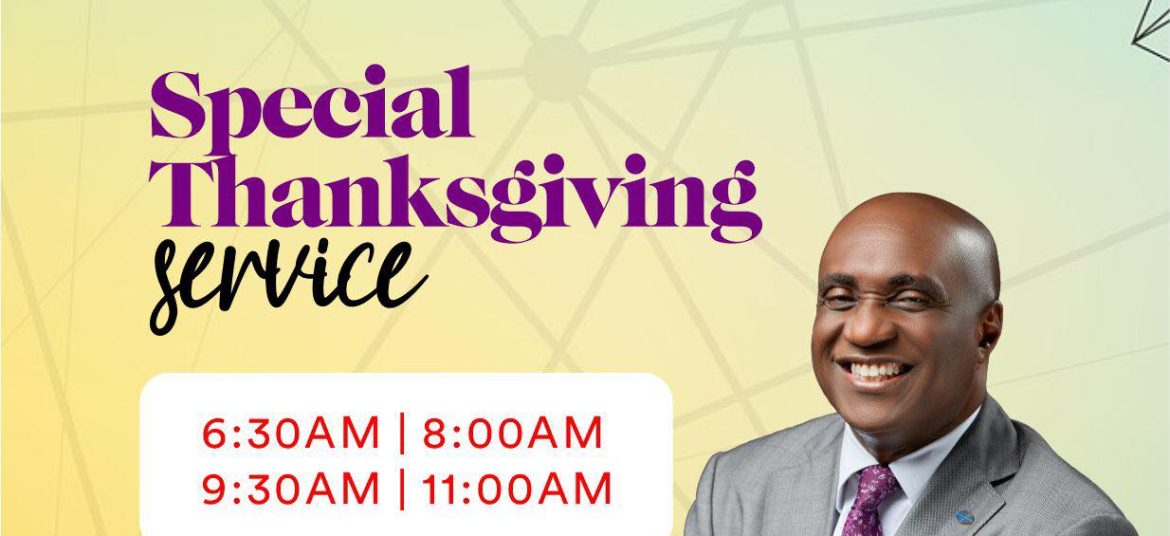 Special Thanksgiving service

6:30AM | 8:00AM
9:30AM | 11:00AM